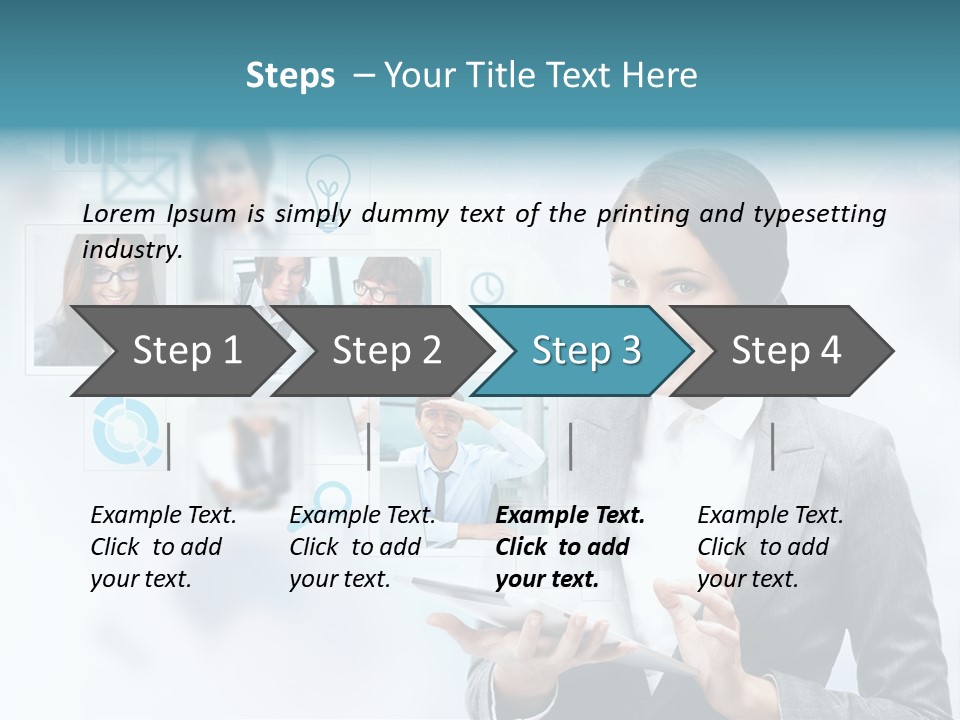 Steps – Your Title Text Here

Lorem Ipsum is simply dummy text of the printing and typesetting industry.

Step 1

Step 2

Step 3

Step 4

Example Text. Click to add your text.

Example Text. Click to add your text.

Example Text. Click to add your text.

Example Text. Click to add your text.